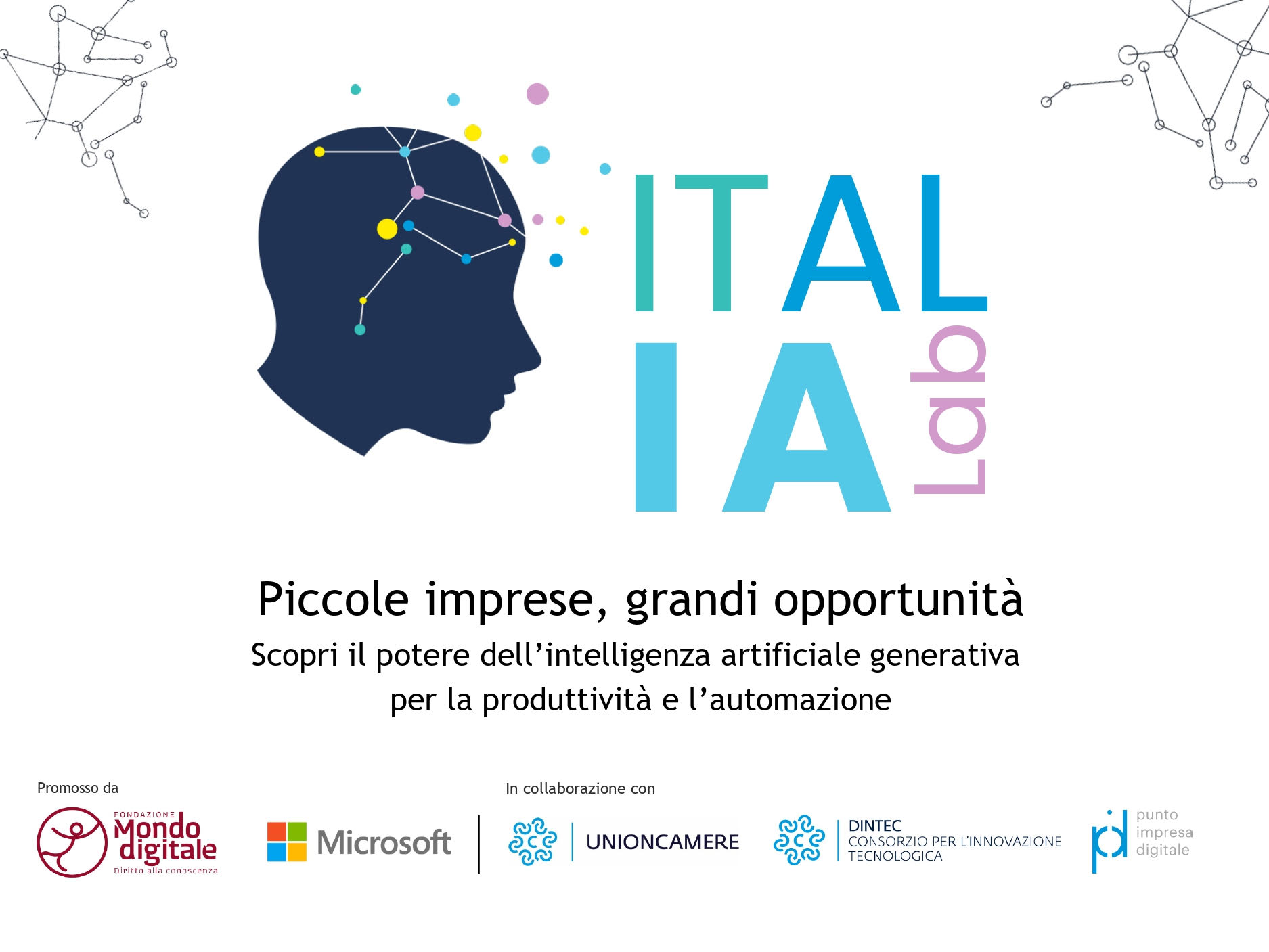 ITAL
IA
Lab

Piccole imprese, grandi opportunità
Scopri il potere dell'intelligenza artificiale generativa per la produttività e l'automazione

Promosso da

FONDAZIONE
Mondo digitale
Diritto alla conoscenza

Microsoft

In collaborazione con

UNIONCAMERE

DINTEC
CONSORZIO PER L'INNOVAZIONE TECNOLOGICA

pid
punto impresa digitale